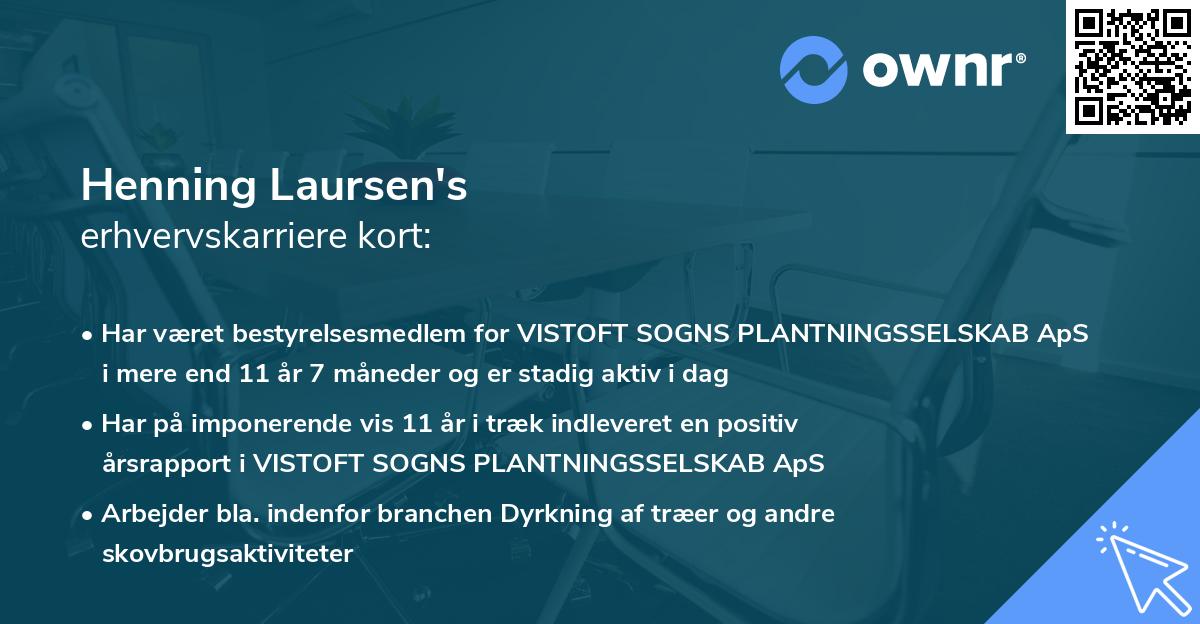 ownr®

Henning Laursen's
erhvervskarriere kort:

• Har været bestyrelsesmedlem for VISTOFT SOGNS PLANTNINGSSELSKAB ApS i mere end 11 år 7 måneder og er stadig aktiv i dag

• Har på imponerende vis 11 år i træk indleveret en positiv årsrapport i VISTOFT SOGNS PLANTNINGSSELSKAB ApS

• Arbejder bla. indenfor branchen Dyrkning af træer og andre skovbrugsaktiviteter